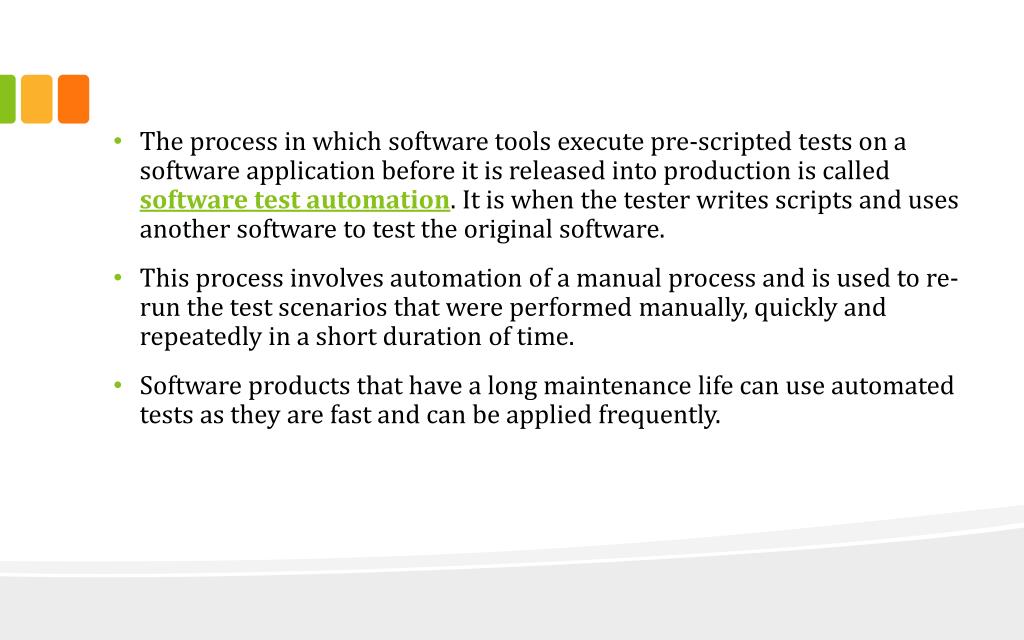 • The process in which software tools execute pre-scripted tests on a software application before it is released into production is called software test automation. It is when the tester writes scripts and uses another software to test the original software.

• This process involves automation of a manual process and is used to re-run the test scenarios that were performed manually, quickly and repeatedly in a short duration of time.

• Software products that have a long maintenance life can use automated tests as they are fast and can be applied frequently.